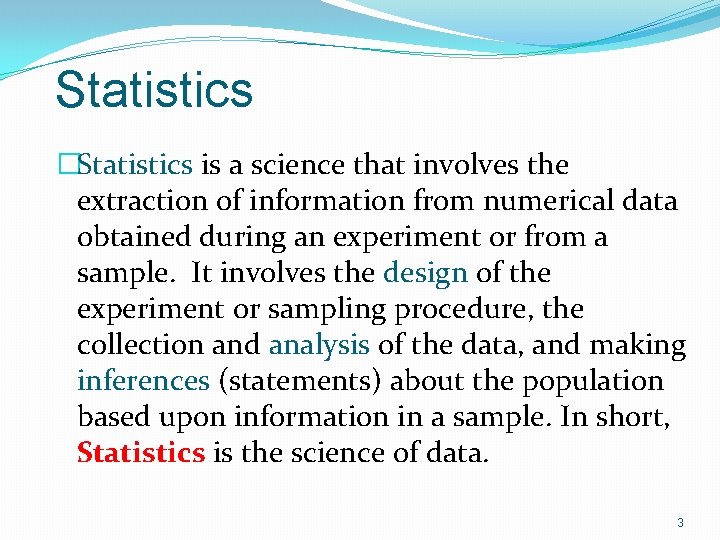 Statistics

□Statistics is a science that involves the extraction of information from numerical data obtained during an experiment or from a sample. It involves the design of the experiment or sampling procedure, the collection and analysis of the data, and making inferences (statements) about the population based upon information in a sample. In short, Statistics is the science of data.

3